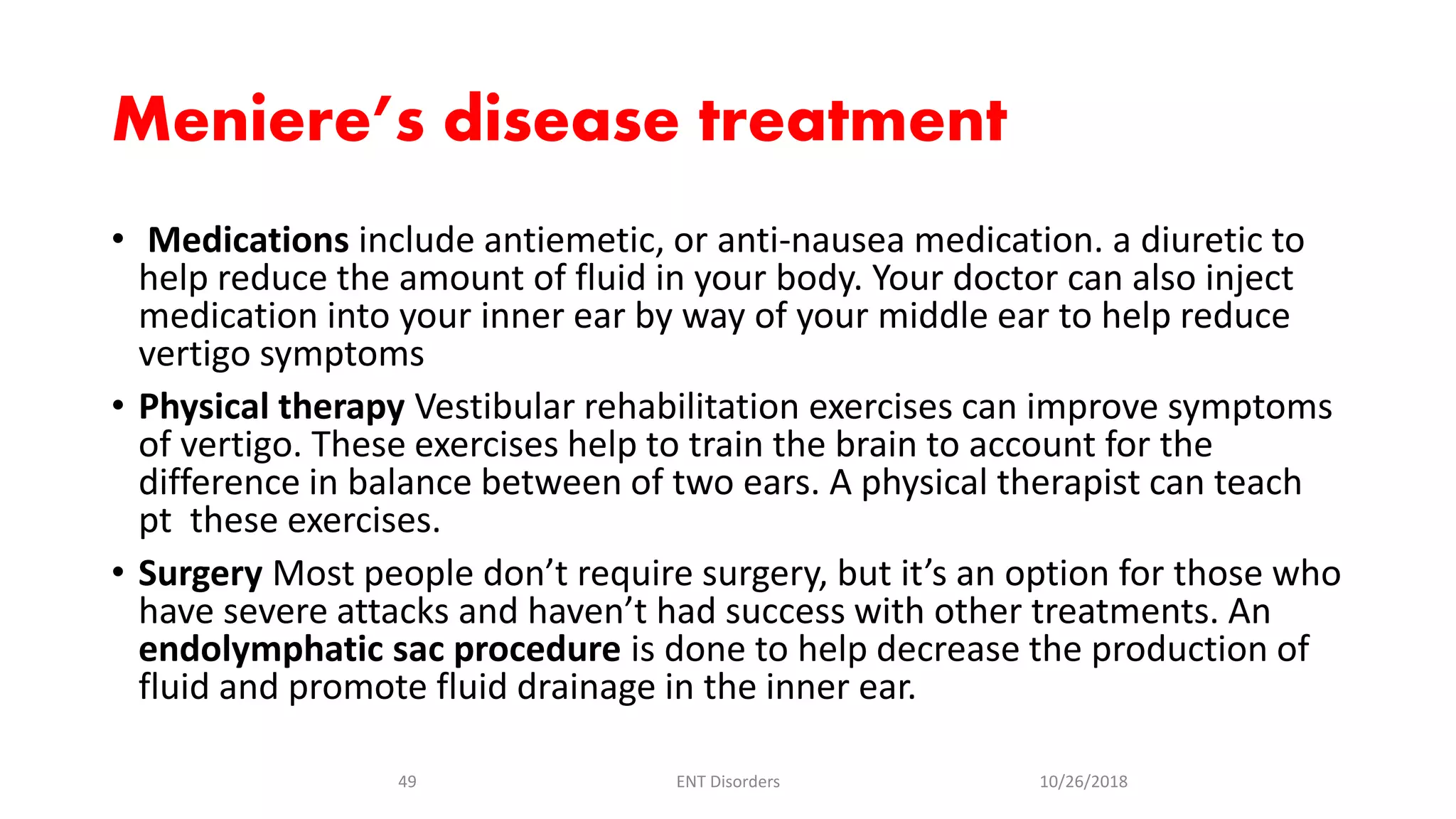 Meniere's disease treatment

• Medications include antiemetic, or anti-nausea medication. a diuretic to help reduce the amount of fluid in your body. Your doctor can also inject medication into your inner ear by way of your middle ear to help reduce vertigo symptoms

• Physical therapy Vestibular rehabilitation exercises can improve symptoms of vertigo. These exercises help to train the brain to account for the difference in balance between of two ears. A physical therapist can teach pt these exercises.

• Surgery Most people don't require surgery, but it's an option for those who have severe attacks and haven't had success with other treatments. An endolymphatic sac procedure is done to help decrease the production of fluid and promote fluid drainage in the inner ear.

49

ENT Disorders

10/26/2018